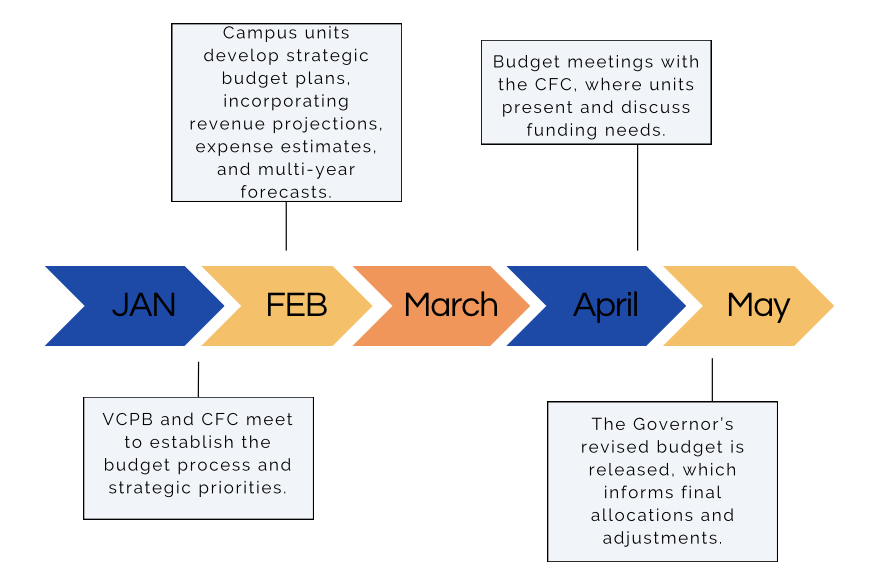 Campus units develop strategic budget plans, incorporating revenue projections, expense estimates, and multi-year forecasts.

Budget meetings with the CFC, where units present and discuss funding needs.

JAN

FEB

March

April

May

VCPB and CFC meet to establish the budget process and strategic priorities.

The Governor's revised budget is released, which informs final allocations and adjustments.